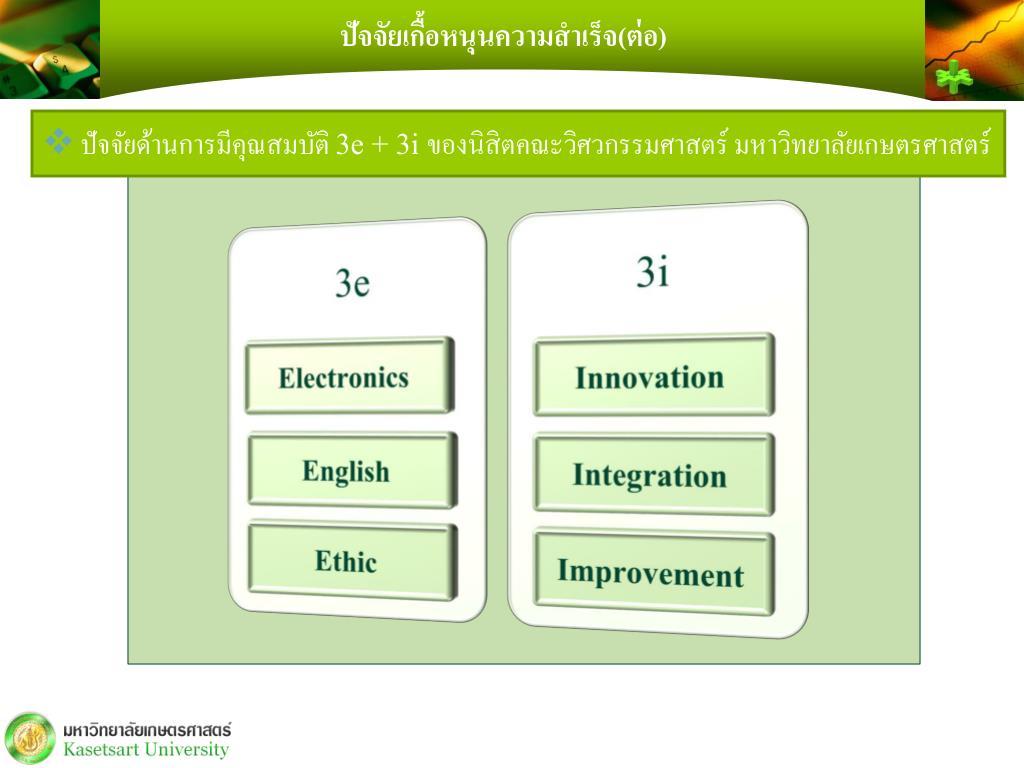 ปัจจัยเกื้อหนุนความสำเร็จ(ต่อ)

❖ ปัจจัยด้านการมีคุณสมบัติ 3e + 3i ของนิสิตคณะวิศวกรรมศาสตร์ มหาวิทยาลัยเกษตรศาสตร์

3e

Electronics

English

Ethic

3i

Innovation

Integration

Improvement

มหาวิทยาลัยเกษตรศาสตร์
Kasetsart University